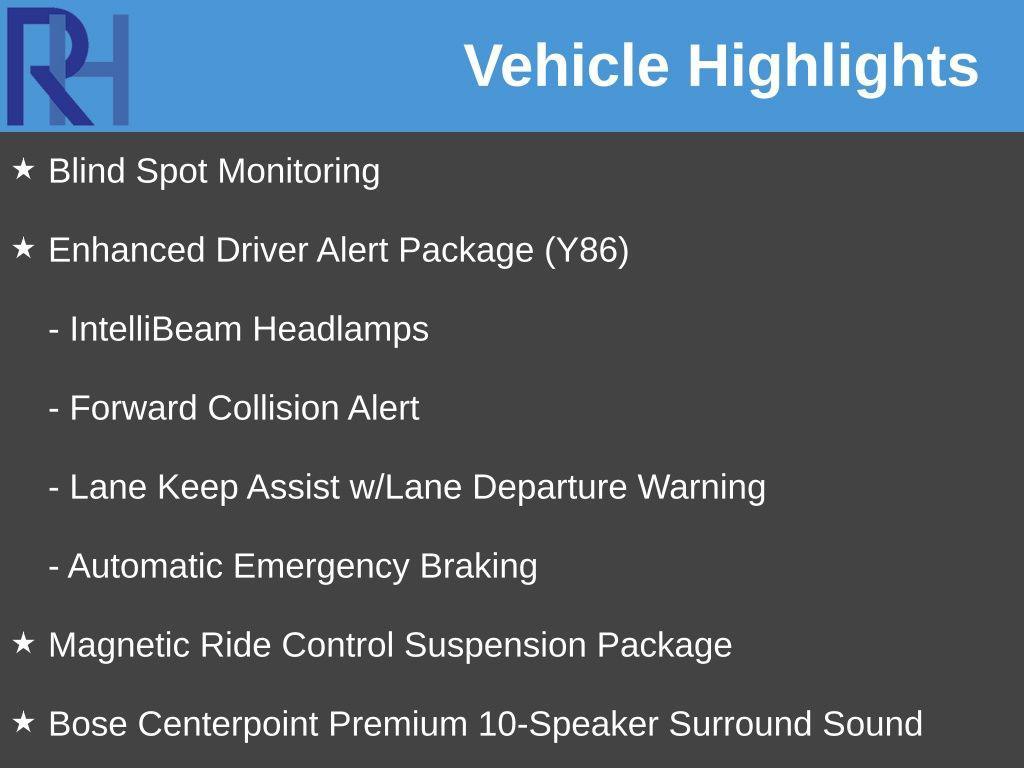 RH

Vehicle Highlights

★ Blind Spot Monitoring

★ Enhanced Driver Alert Package (Y86)

- IntelliBeam Headlamps

- Forward Collision Alert

- Lane Keep Assist w/Lane Departure Warning

- Automatic Emergency Braking

★ Magnetic Ride Control Suspension Package

★ Bose Centerpoint Premium 10-Speaker Surround Sound